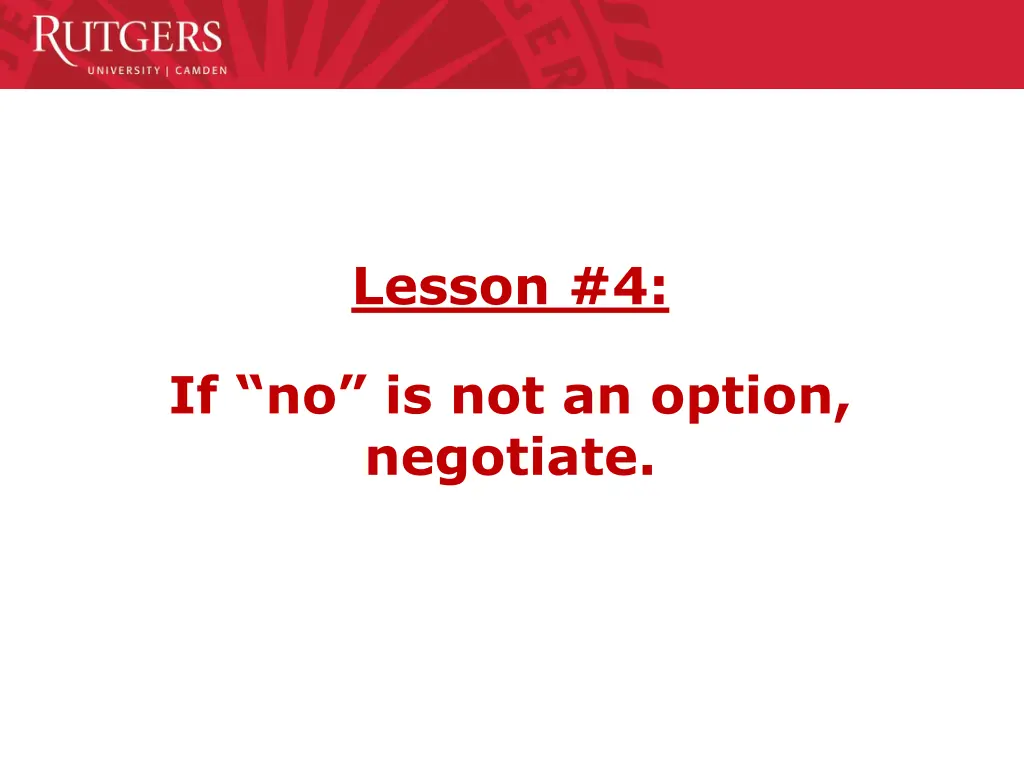 RUTGERS
UNIVERSITY | CAMDEN

Lesson #4:

If “no” is not an option, negotiate.